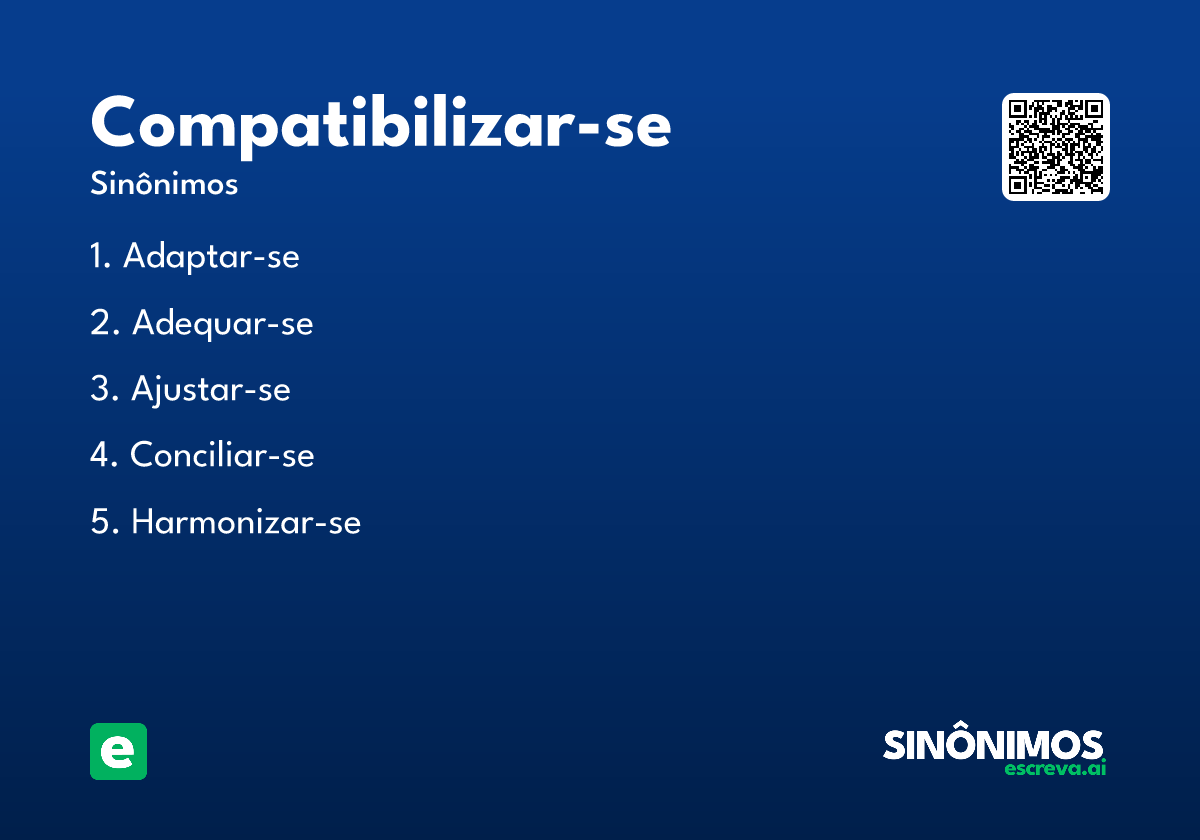 Compatibilizar-se
Sinônimos

1. Adaptar-se

2. Adequar-se

3. Ajustar-se

4. Conciliar-se

5. Harmonizar-se

e

SINÔNIMOS
escreva.ai